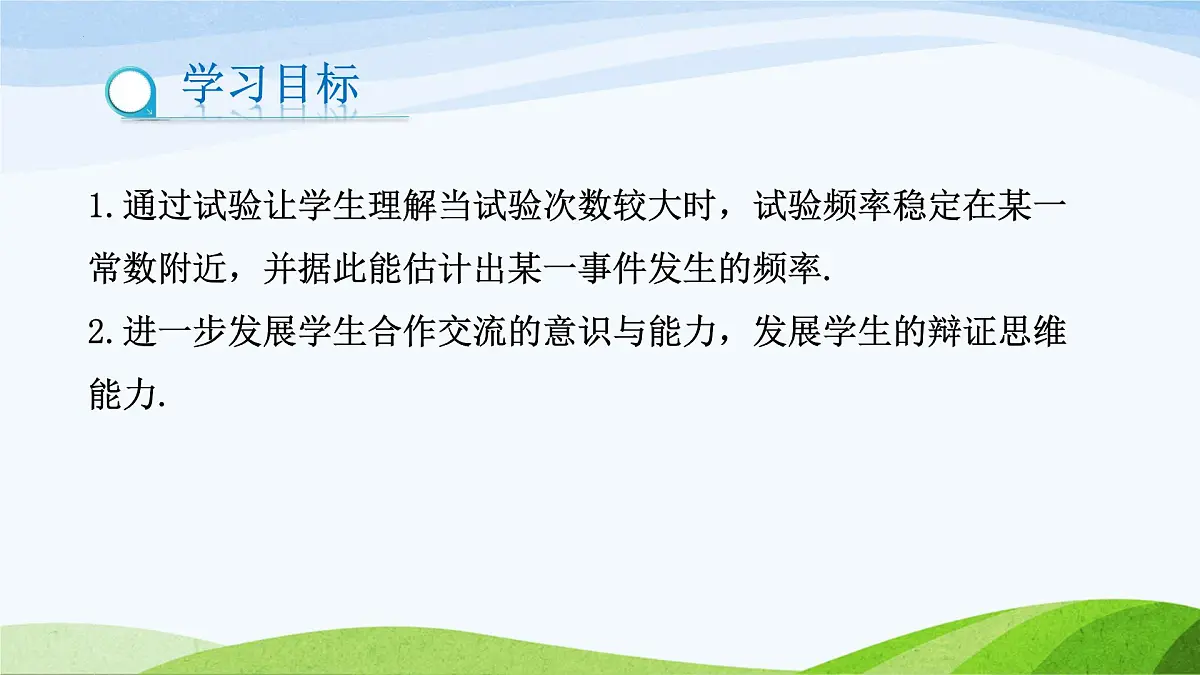 学习目标

1.通过试验让学生理解当试验次数较大时，试验频率稳定在某一常数附近，并据此能估计出某一事件发生的频率.

2.进一步发展学生合作交流的意识与能力，发展学生的辩证思维能力.